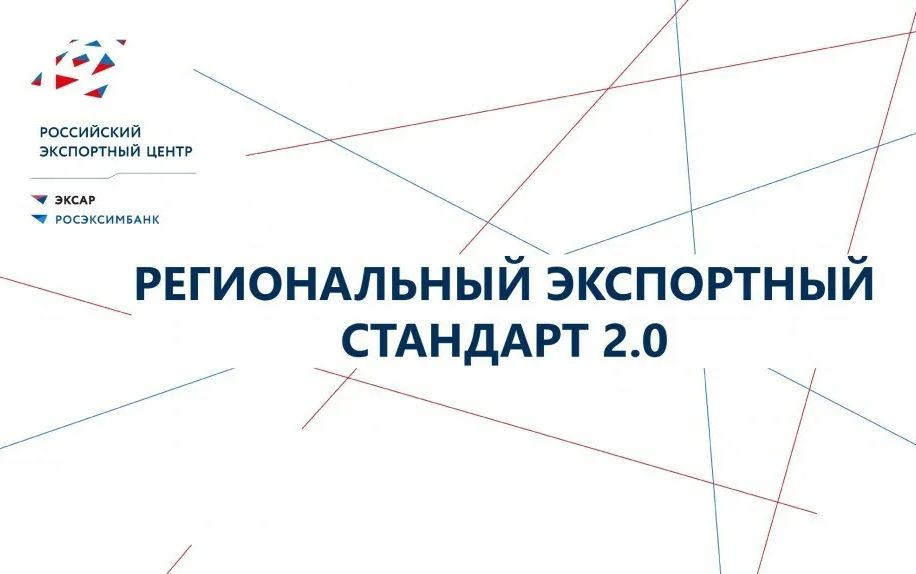 РОССИЙСКИЙ ЭКСПОРТНЫЙ ЦЕНТР

ЭКСАР
РОСЭКСИМБАНК

РЕГИОНАЛЬНЫЙ ЭКСПОРТНЫЙ СТАНДАРТ 2.0